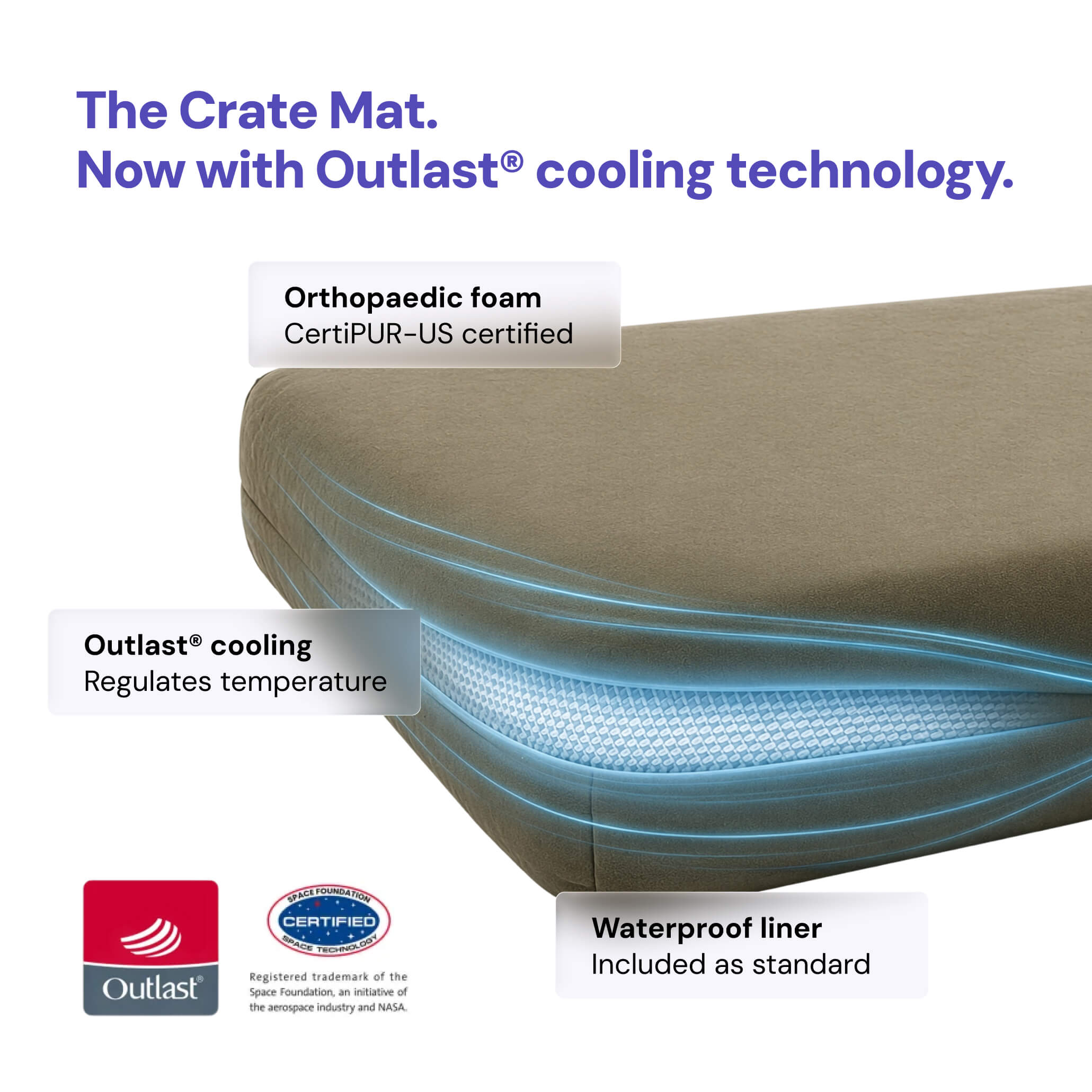 The Crate Mat.
Now with Outlast® cooling technology.

Orthopaedic foam
CertiPUR-US certified

Outlast® cooling
Regulates temperature

Outlast®

SPACE FOUNDATION
CERTIFIED
SPACE TECHNOLOGY

Registered trademark of the Space Foundation, an initiative of the aerospace industry and NASA.

Waterproof liner
Included as standard